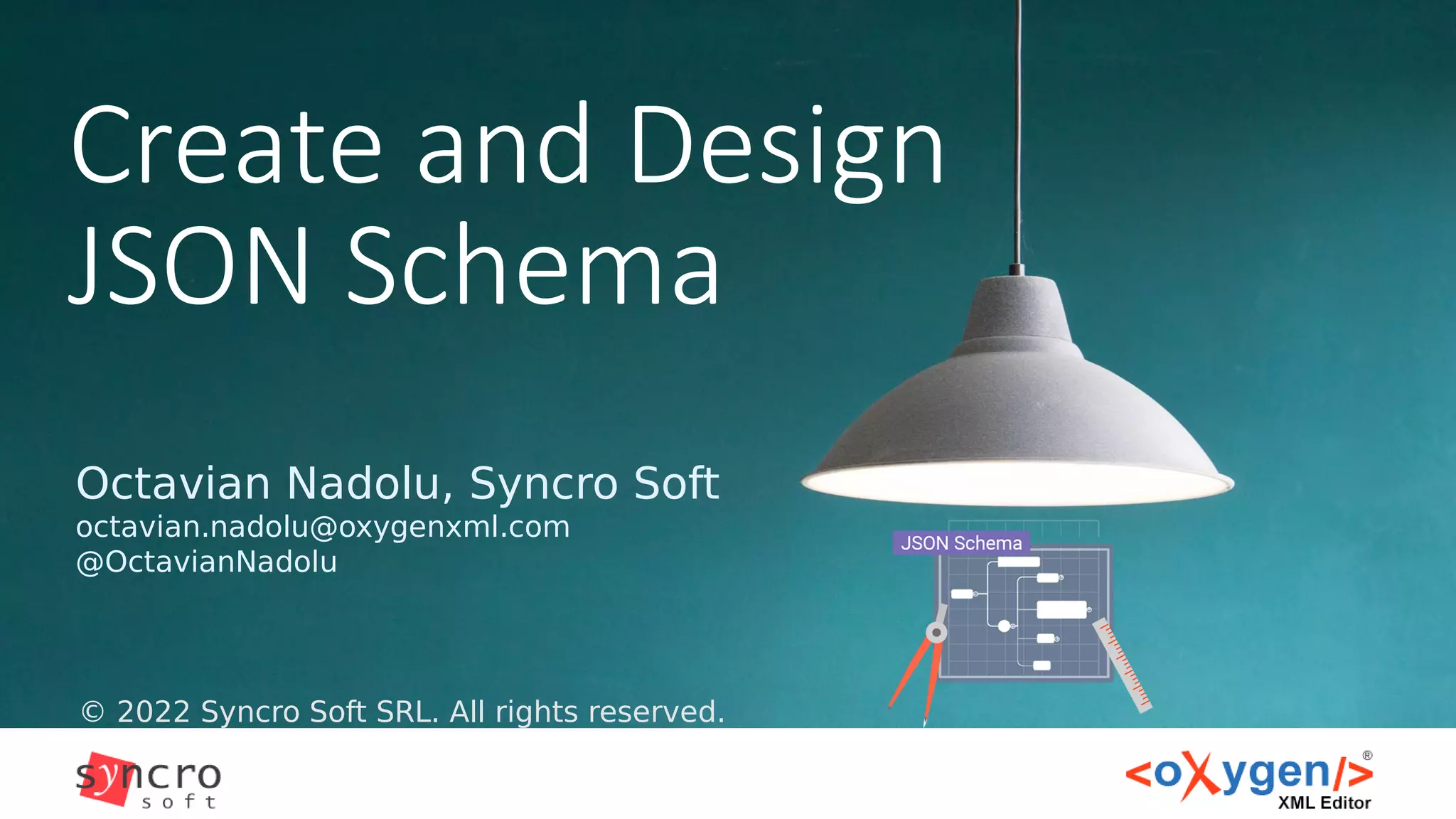 Create and Design JSON Schema

Octavian Nadolu, Syncro Soft
octavian.nadolu@oxygenxml.com
@OctavianNadolu

JSON Schema

© 2022 Syncro Soft SRL. All rights reserved.

syncro soft

<oXygen/>®
XML Editor